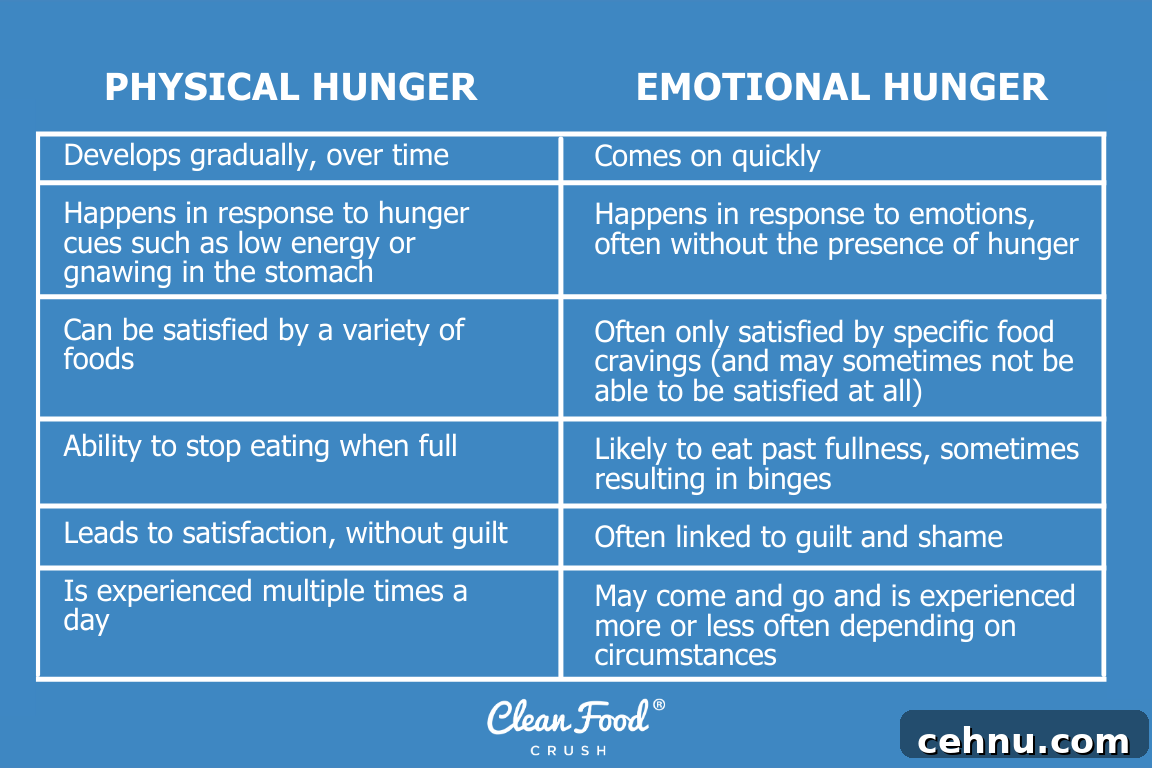 | PHYSICAL HUNGER | EMOTIONAL HUNGER |
|---|---|
| Develops gradually, over time | Comes on quickly |
| Happens in response to hunger cues such as low energy or gnawing in the stomach | Happens in response to emotions, often without the presence of hunger |
| Can be satisfied by a variety of foods | Often only satisfied by specific food cravings (and may sometimes not be able to be satisfied at all) |
| Ability to stop eating when full | Likely to eat past fullness, sometimes resulting in binges |
| Leads to satisfaction, without guilt | Often linked to guilt and shame |
| Is experienced multiple times a day | May come and go and is experienced more or less often depending on circumstances |

Clean Food®
CRUSH

cehnu.com